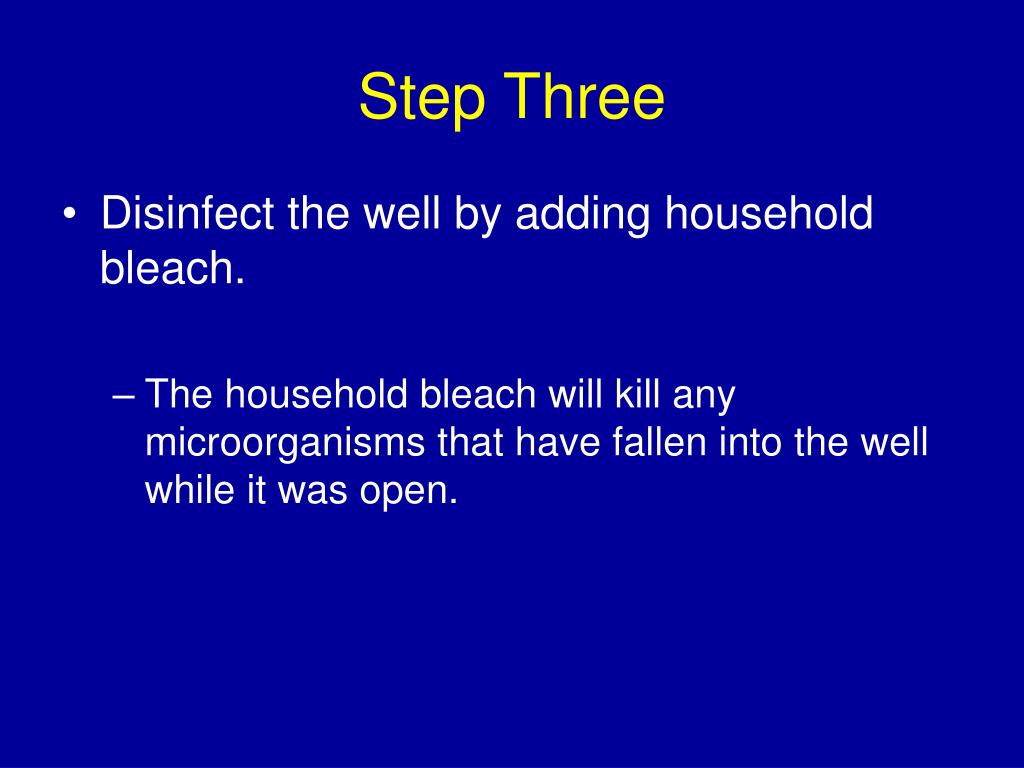 Step Three

• Disinfect the well by adding household bleach.

– The household bleach will kill any microorganisms that have fallen into the well while it was open.